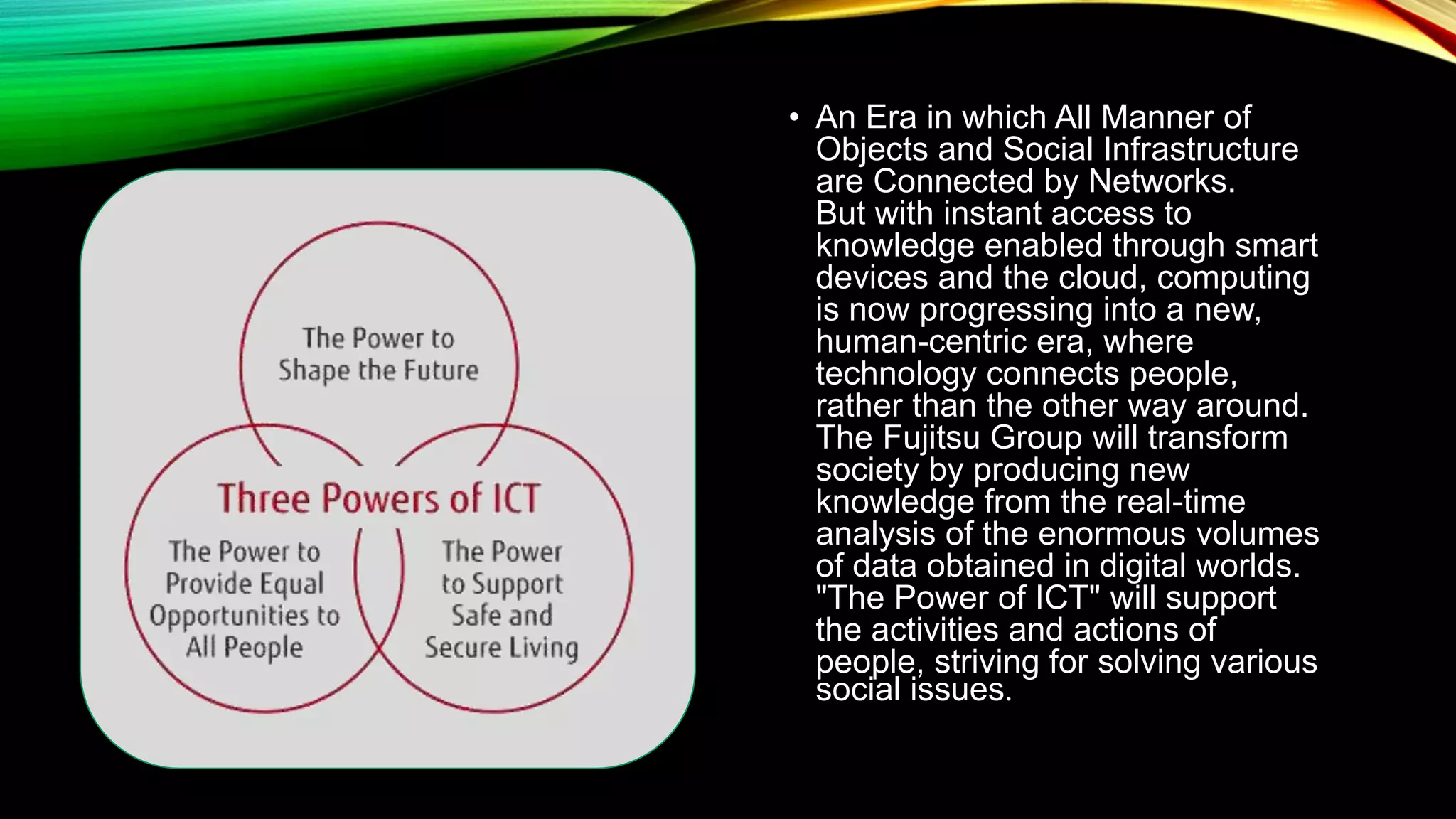 The Power to Shape the Future

Three Powers of ICT

The Power to Provide Equal Opportunities to All People

The Power to Support Safe and Secure Living

• An Era in which All Manner of Objects and Social Infrastructure are Connected by Networks.
But with instant access to knowledge enabled through smart devices and the cloud, computing is now progressing into a new, human-centric era, where technology connects people, rather than the other way around. The Fujitsu Group will transform society by producing new knowledge from the real-time analysis of the enormous volumes of data obtained in digital worlds. "The Power of ICT" will support the activities and actions of people, striving for solving various social issues.